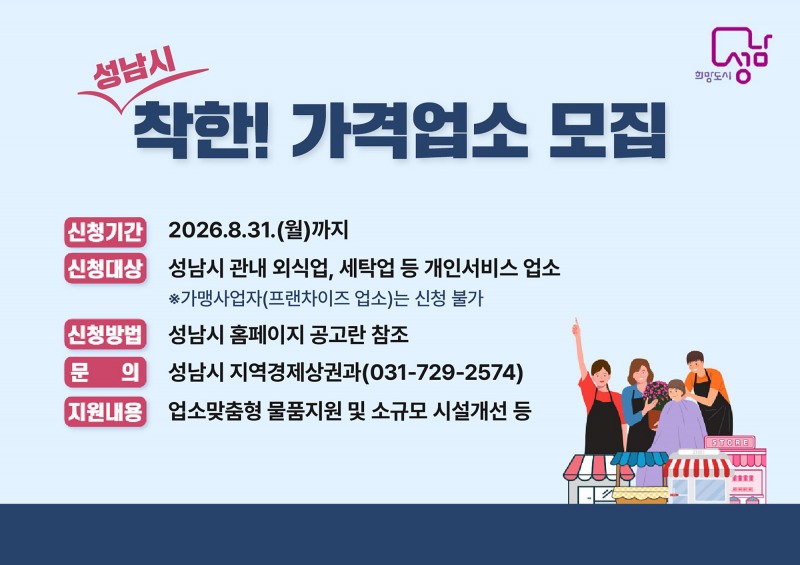 희망도시 성남

성남시
착한! 가격업소 모집

신청기간 2026.8.31.(월)까지

신청대상 성남시 관내 외식업, 세탁업 등 개인서비스 업소
※가맹사업자(프랜차이즈 업소)는 신청 불가

신청방법 성남시 홈페이지 공고란 참조

문 의 성남시 지역경제상권과(031-729-2574)

지원내용 업소맞춤형 물품지원 및 소규모 시설개선 등

STORE